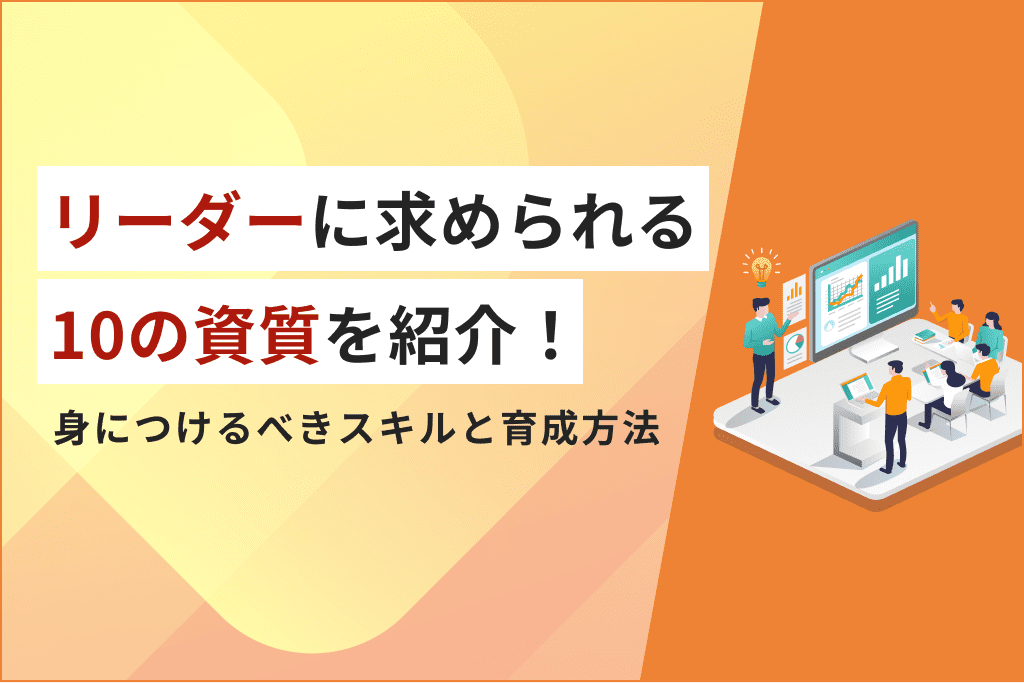 リーダーに求められる
10の資質を紹介！
身につけるべきスキルと育成方法